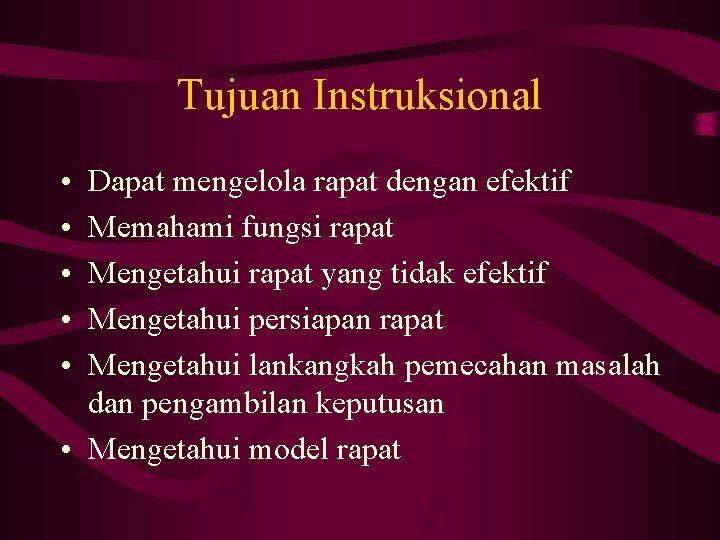 Tujuan Instruksional

• Dapat mengelola rapat dengan efektif
• Memahami fungsi rapat
• Mengetahui rapat yang tidak efektif
• Mengetahui persiapan rapat
• Mengetahui lankangkah pemecahan masalah dan pengambilan keputusan
• Mengetahui model rapat